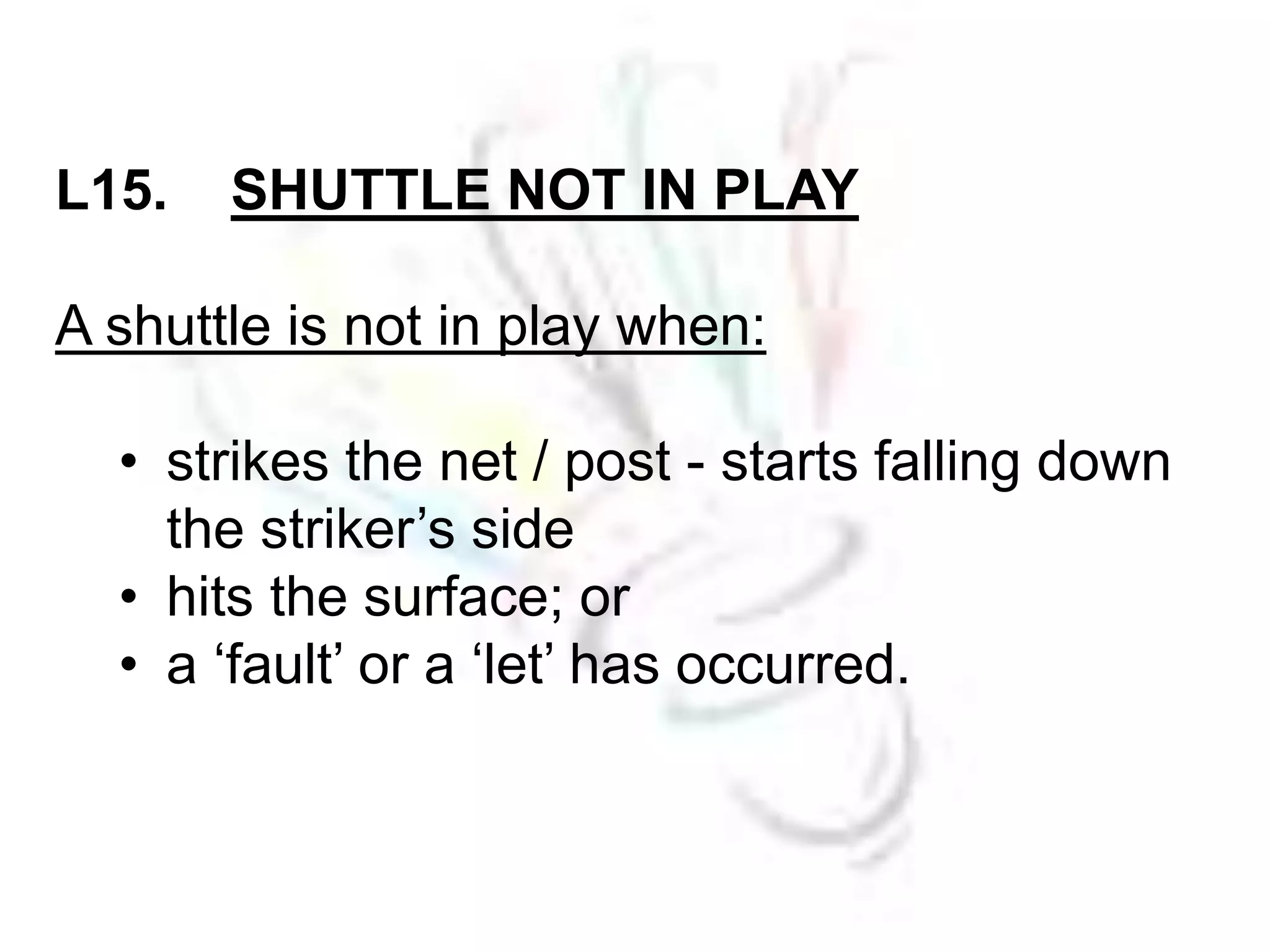 L15. SHUTTLE NOT IN PLAY

A shuttle is not in play when:

• strikes the net / post - starts falling down the striker’s side
• hits the surface; or
• a ‘fault’ or a ‘let’ has occurred.